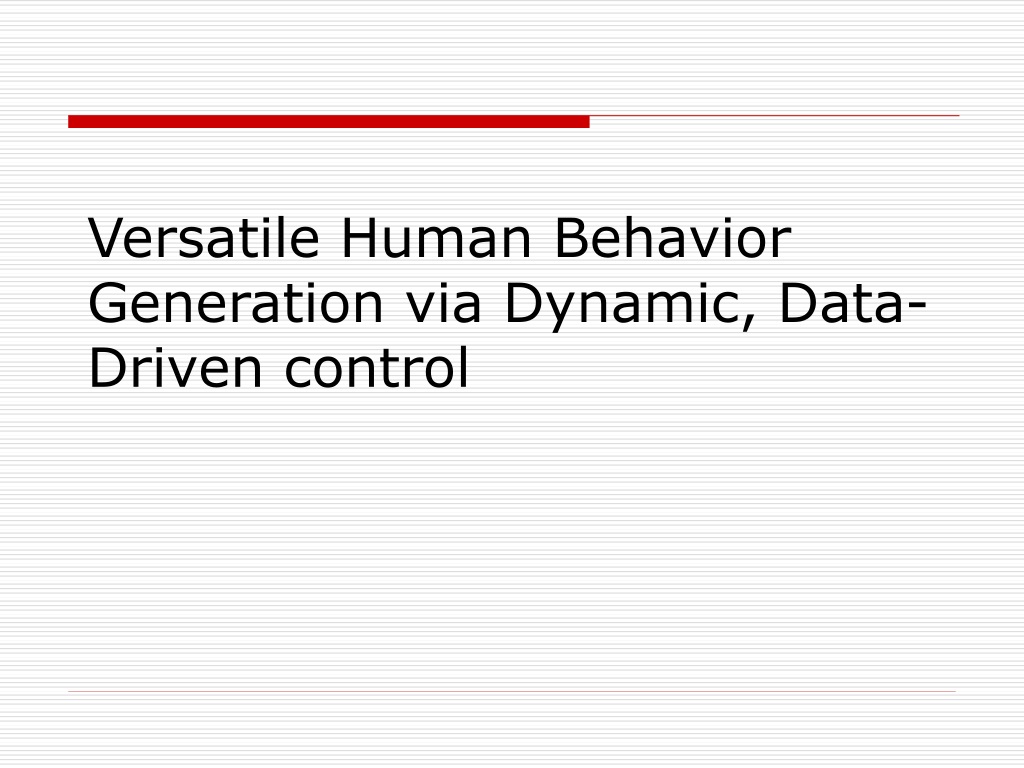 Versatile Human Behavior Generation via Dynamic, Data-Driven control